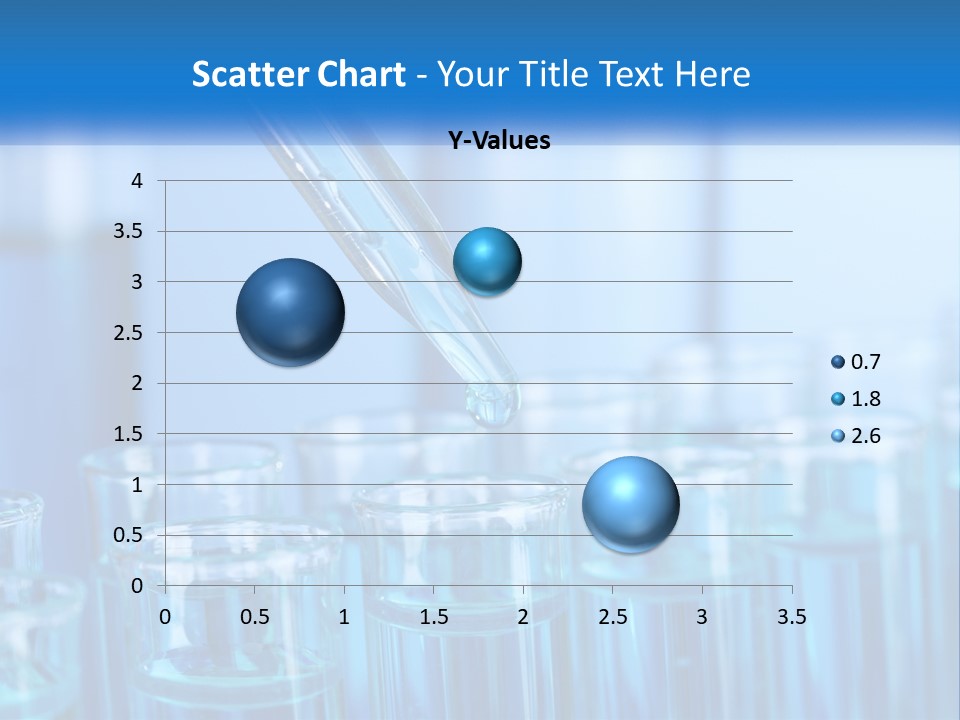 Scatter Chart - Your Title Text Here

Y-Values

4
3.5
3
2.5
2
1.5
1
0.5
0

0 0.5 1 1.5 2 2.5 3 3.5

0.7
1.8
2.6